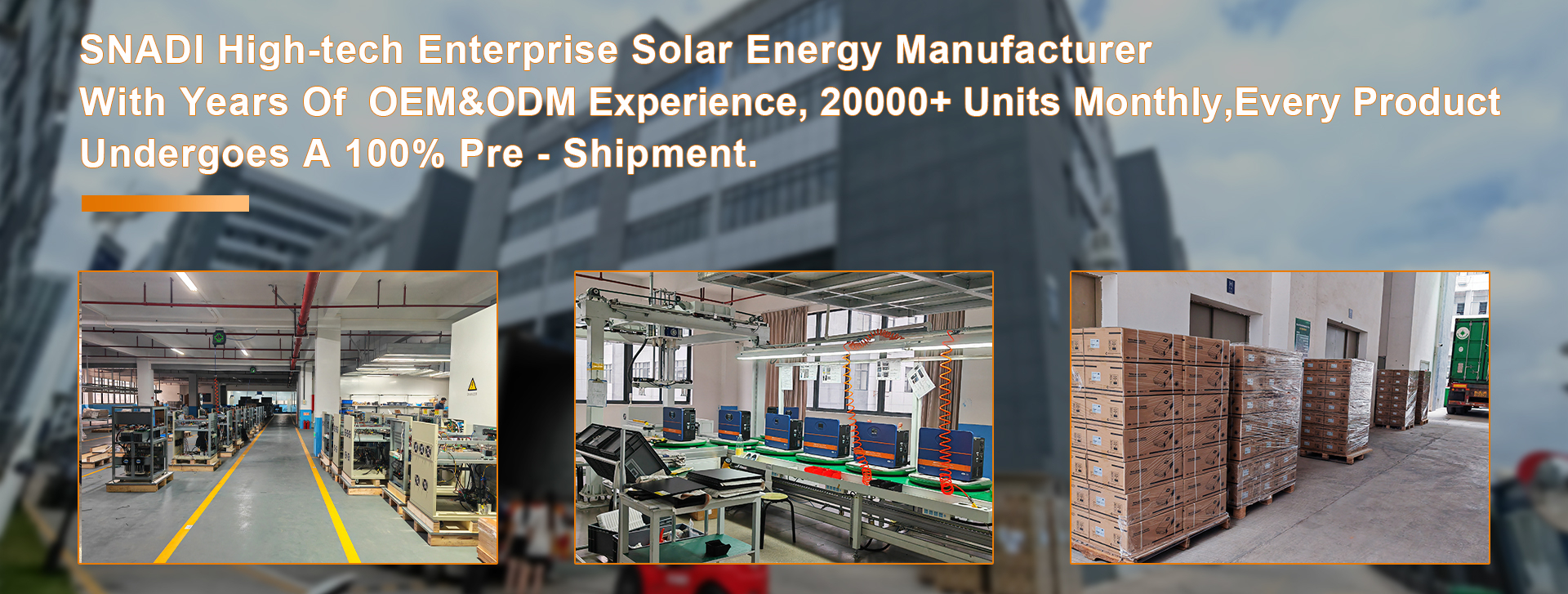 SNADI High-tech Enterprise Solar Energy Manufacturer
With Years Of  OEM&ODM Experience, 20000+ Units Monthly,Every Product Undergoes A 100% Pre - Shipment.